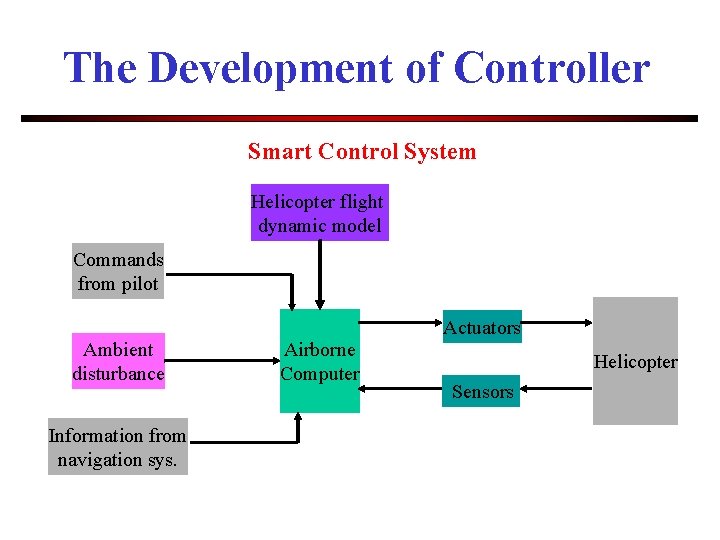 The Development of Controller

Smart Control System

Helicopter flight dynamic model

Commands from pilot

Ambient disturbance

Information from navigation sys.

Airborne Computer

Actuators

Sensors

Helicopter